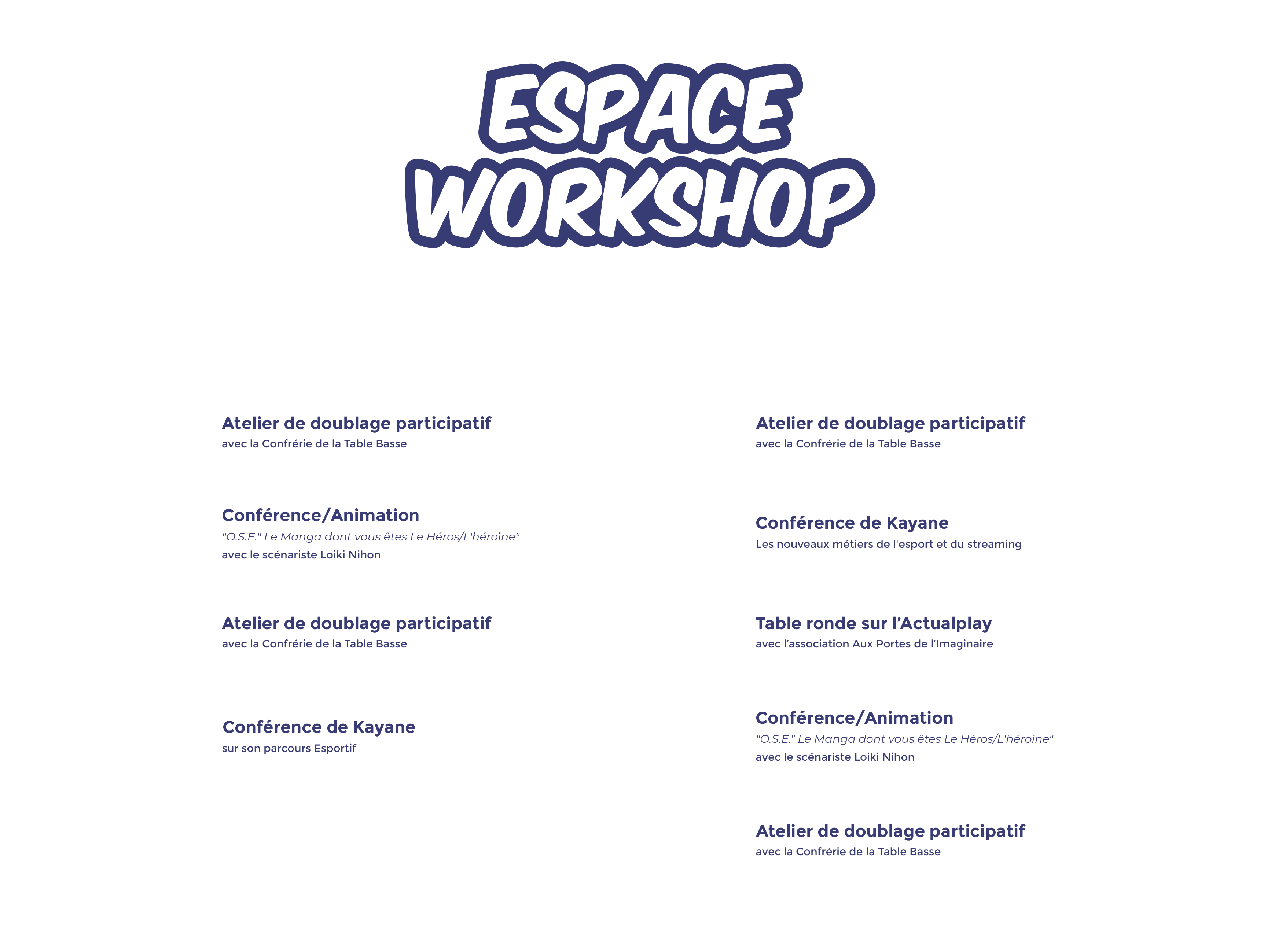 ESPACE WORKSHOP

Atelier de doublage participatif
avec la Confrérie de la Table Basse

Conférence/Animation
"O.S.E." Le Manga dont vous êtes Le Héros/L'héroïne"
avec le scénariste Loiki Nihon

Atelier de doublage participatif
avec la Confrérie de la Table Basse

Conférence de Kayane
sur son parcours Esportif

Atelier de doublage participatif
avec la Confrérie de la Table Basse

Conférence de Kayane
Les nouveaux métiers de l'esport et du streaming

Table ronde sur l'Actualplay
avec l'association Aux Portes de l'Imaginaire

Conférence/Animation
"O.S.E." Le Manga dont vous êtes Le Héros/L'héroïne"
avec le scénariste Loiki Nihon

Atelier de doublage participatif
avec la Confrérie de la Table Basse